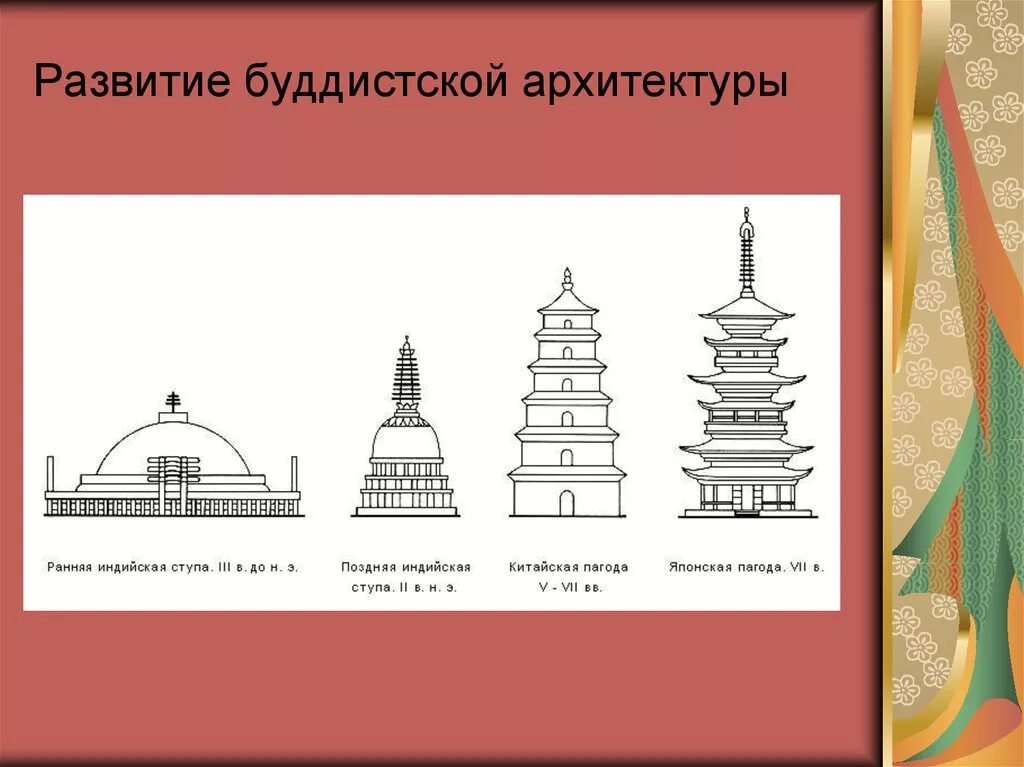 Развитие буддистской архитектуры

Ранняя индийская ступа. III в. до н. э.

Поздняя индийская ступа. II в. н. э.

Китайская пагода V - VII вв.

Японская пагода. VII в.